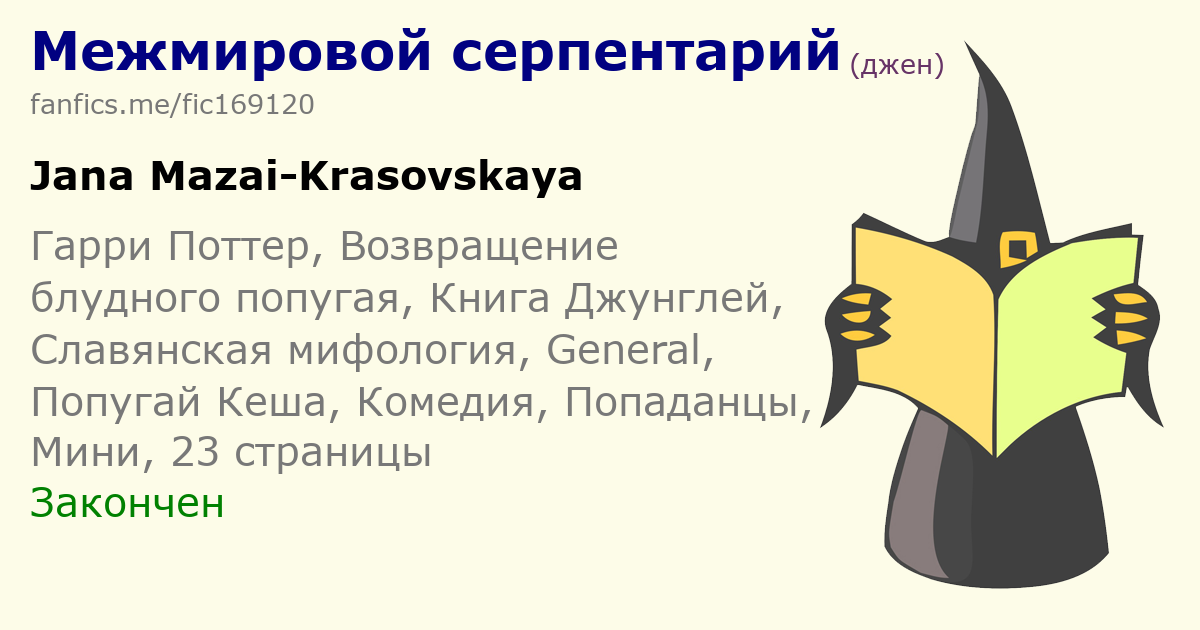 Межмировой серпентарий (джен)
fanfics.me/fic169120

Jana Mazai-Krasovskaya

Гарри Поттер, Возвращение блудного попугая, Книга Джунглей, Славянская мифология, General, Попугай Кеша, Комедия, Попаданцы, Мини, 23 страницы
Закончен